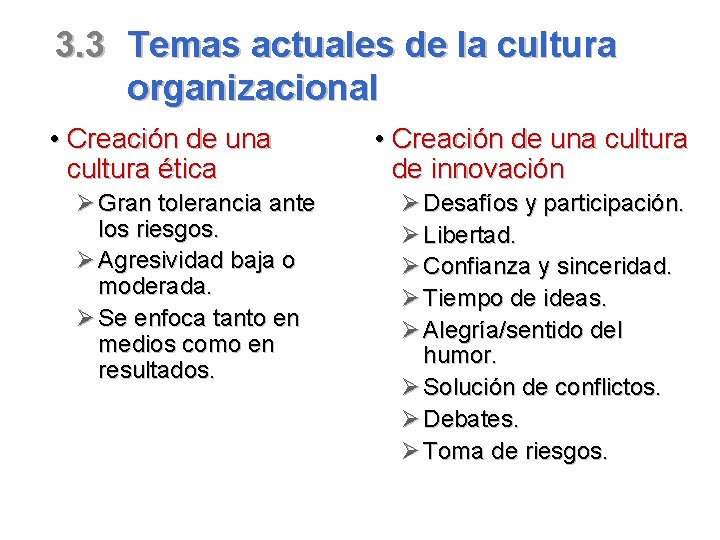 3.3 Temas actuales de la cultura organizacional

• Creación de una cultura ética
➢ Gran tolerancia ante los riesgos.
➢ Agresividad baja o moderada.
➢ Se enfoca tanto en medios como en resultados.

• Creación de una cultura de innovación
➢ Desafíos y participación.
➢ Libertad.
➢ Confianza y sinceridad.
➢ Tiempo de ideas.
➢ Alegría/sentido del humor.
➢ Solución de conflictos.
➢ Debates.
➢ Toma de riesgos.